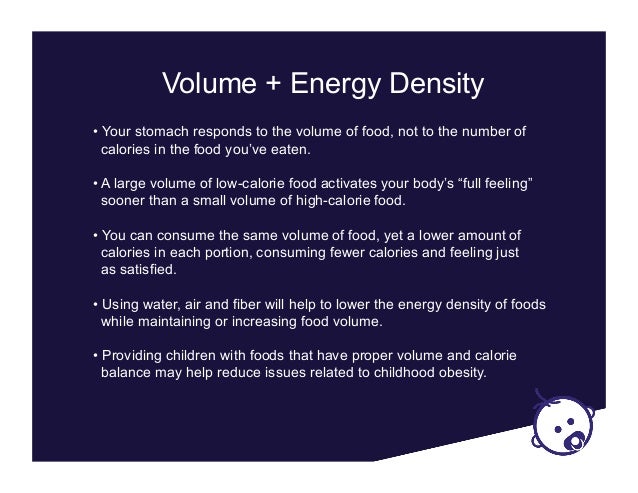 Volume + Energy Density

• Your stomach responds to the volume of food, not to the number of calories in the food you've eaten.

• A large volume of low-calorie food activates your body's "full feeling" sooner than a small volume of high-calorie food.

• You can consume the same volume of food, yet a lower amount of calories in each portion, consuming fewer calories and feeling just as satisfied.

• Using water, air and fiber will help to lower the energy density of foods while maintaining or increasing food volume.

• Providing children with foods that have proper volume and calorie balance may help reduce issues related to childhood obesity.